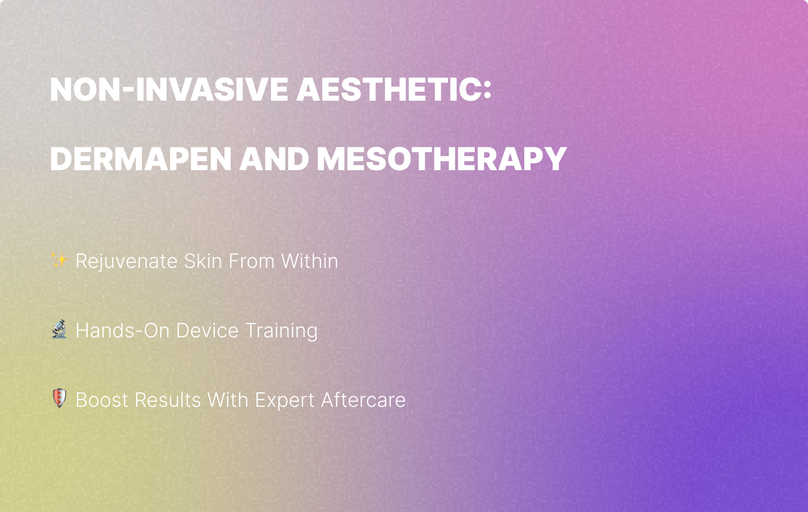 NON-INVASIVE AESTHETIC:

DERMAPEN AND MESOTHERAPY

✨ Rejuvenate Skin From Within

🔬 Hands-On Device Training

🛡️ Boost Results With Expert Aftercare